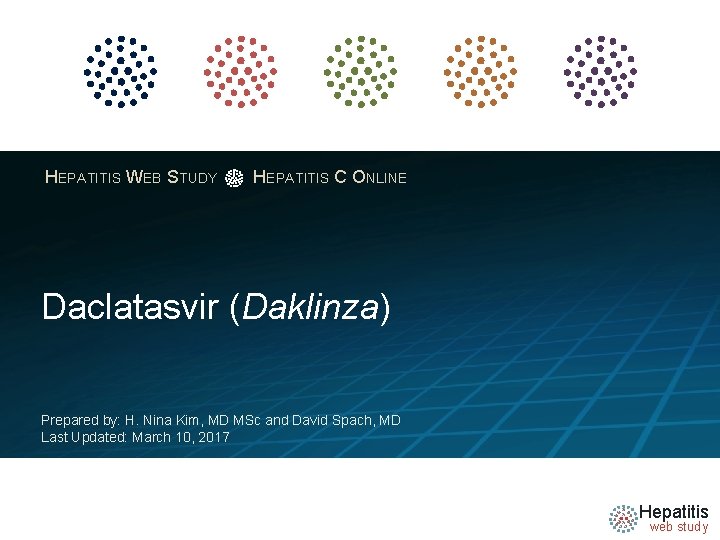 HEPATITIS WEB STUDY HEPATITIS C ONLINE

Daclatasvir (Daklinza)

Prepared by: H. Nina Kim, MD MSc and David Spach, MD
Last Updated: March 10, 2017

Hepatitis
web study